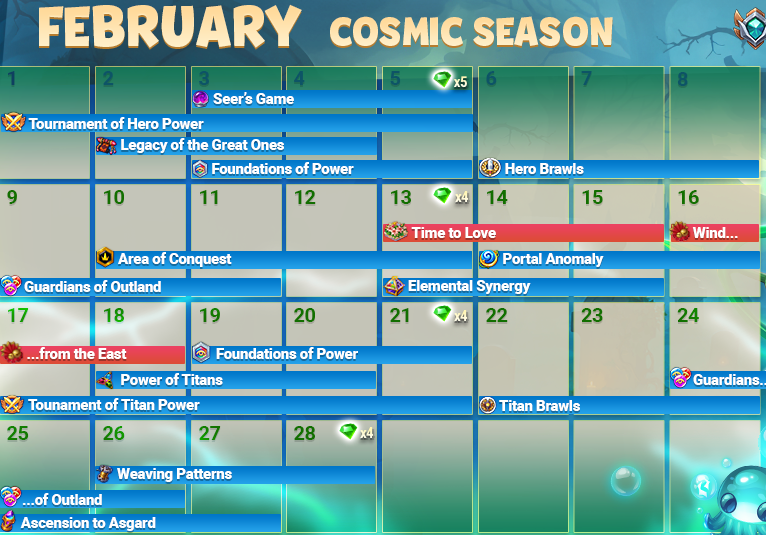 FEBRUARY COSMIC SEASON

1
2
3
4
5 x5
6
7
8

Seer's Game
Tournament of Hero Power
Legacy of the Great Ones
Foundations of Power
Hero Brawls

9
10
11
12
13 x4
14
15
16

Time to Love
Wind...
Area of Conquest
Portal Anomaly
Guardians of Outland
Elemental Synergy

17
18
19
20
21 x4
22
23
24

...from the East
Foundations of Power
Power of Titans
Guardians...
Tounament of Titan Power
Titan Brawls

25
26
27
28 x4

Weaving Patterns
...of Outland
Ascension to Asgard